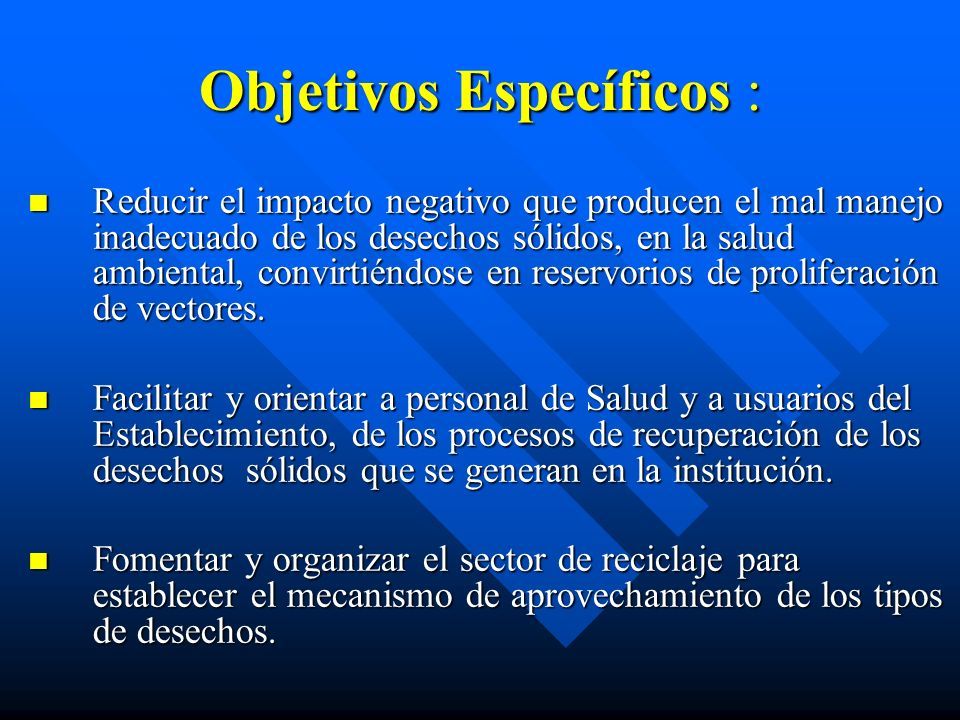 Objetivos Específicos :

Reducir el impacto negativo que producen el mal manejo inadecuado de los desechos sólidos, en la salud ambiental, convirtiéndose en reservorios de proliferación de vectores.

Facilitar y orientar a personal de Salud y a usuarios del Establecimiento, de los procesos de recuperación de los desechos sólidos que se generan en la institución.

Fomentar y organizar el sector de reciclaje para establecer el mecanismo de aprovechamiento de los tipos de desechos.